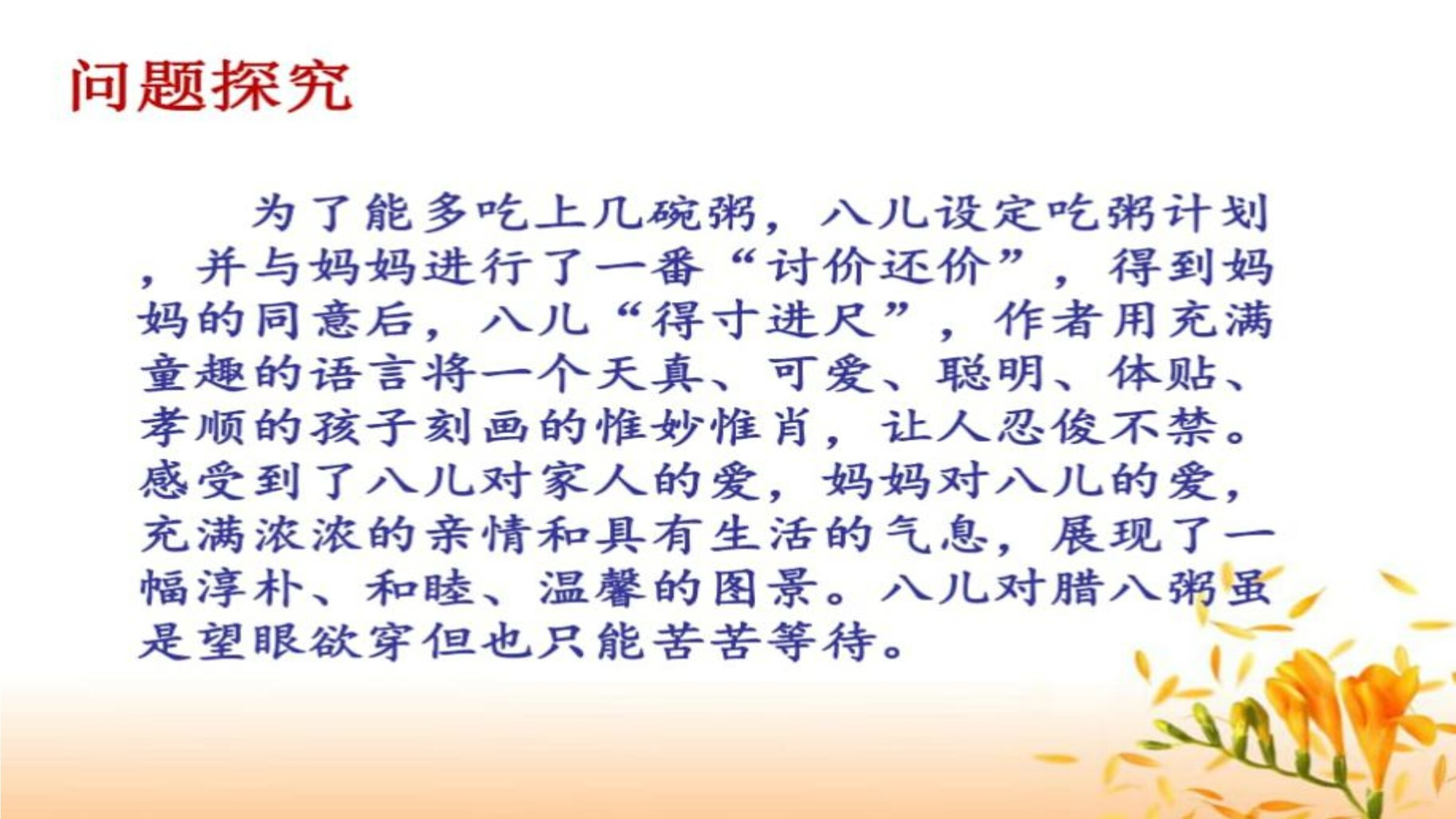 问题探究

为了能多吃上几碗粥，八儿设定吃粥计划，并与妈妈进行了一番“讨价还价”，得到妈妈的同意后，八儿“得寸进尺”，作者用充满童趣的语言将一个天真、可爱、聪明、体贴、孝顺的孩子刻画的惟妙惟肖，让人忍俊不禁。感受到了八儿对家人的爱，妈妈对八儿的爱，充满浓浓的亲情和具有生活的气息，展现了一幅淳朴、和睦、温馨的图景。八儿对腊八粥虽是望眼欲穿但也只能苦苦等待。